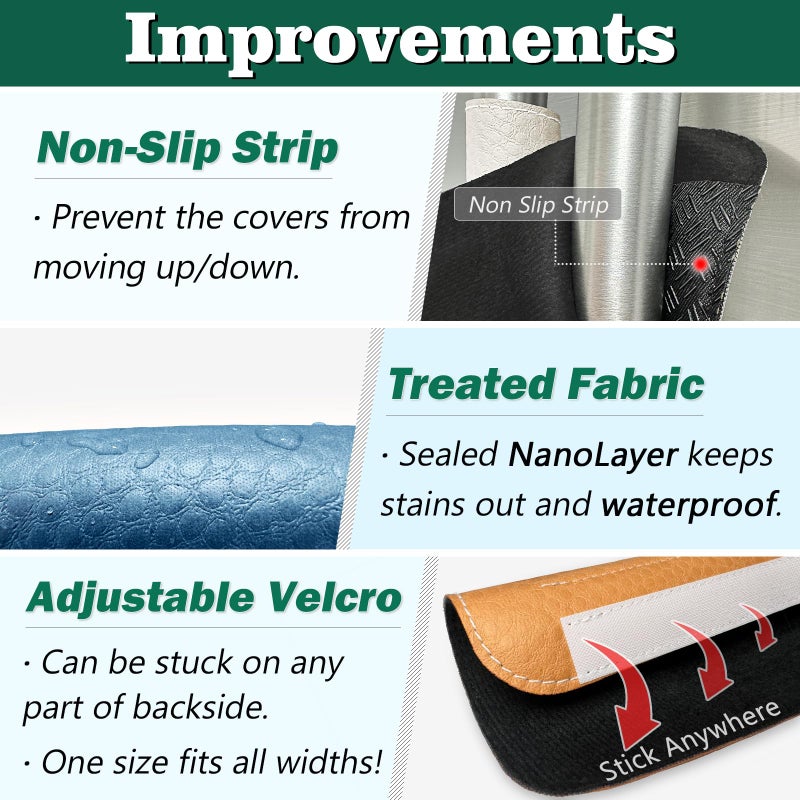 Improvements

Non-Slip Strip

· Prevent the covers from moving up/down.

Non Slip Strip

Treated Fabric

· Sealed NanoLayer keeps stains out and waterproof.

Adjustable Velcro

· Can be stuck on any part of backside.

· One size fits all widths!

Stick Anywhere